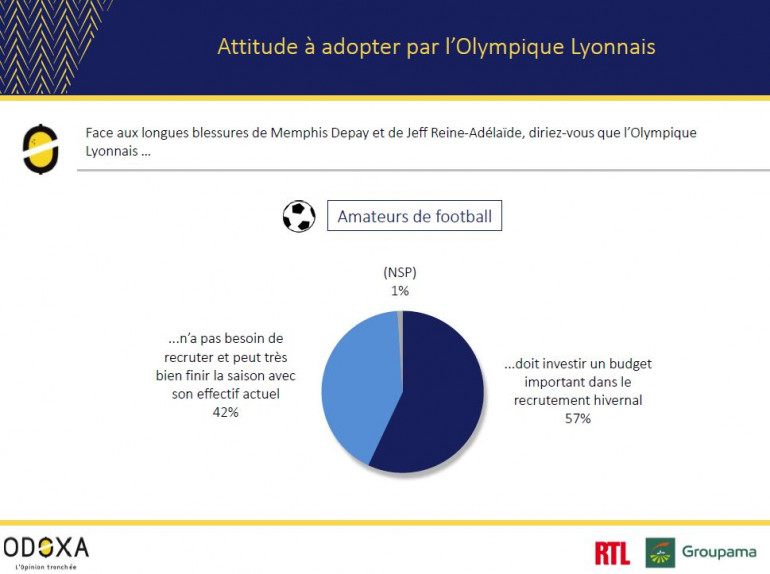 Attitude à adopter par l'Olympique Lyonnais

Face aux longues blessures de Memphis Depay et de Jeff Reine-Adélaïde, diriez-vous que l'Olympique Lyonnais …

Amateurs de football

(NSP)
1%

…n'a pas besoin de recruter et peut très bien finir la saison avec son effectif actuel
42%

…doit investir un budget important dans le recrutement hivernal
57%

ODOXA
L'Opinion tranchée

RTL

Groupama